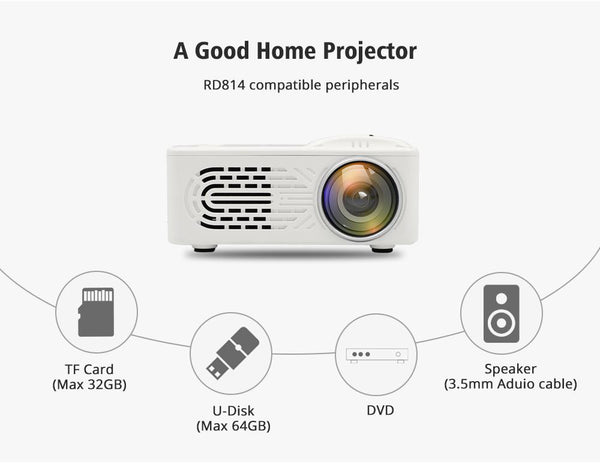 A Good Home Projector

RD814 compatible peripherals

TF Card
(Max 32GB)

U-Disk
(Max 64GB)

DVD

Speaker
(3.5mm Aduio cable)